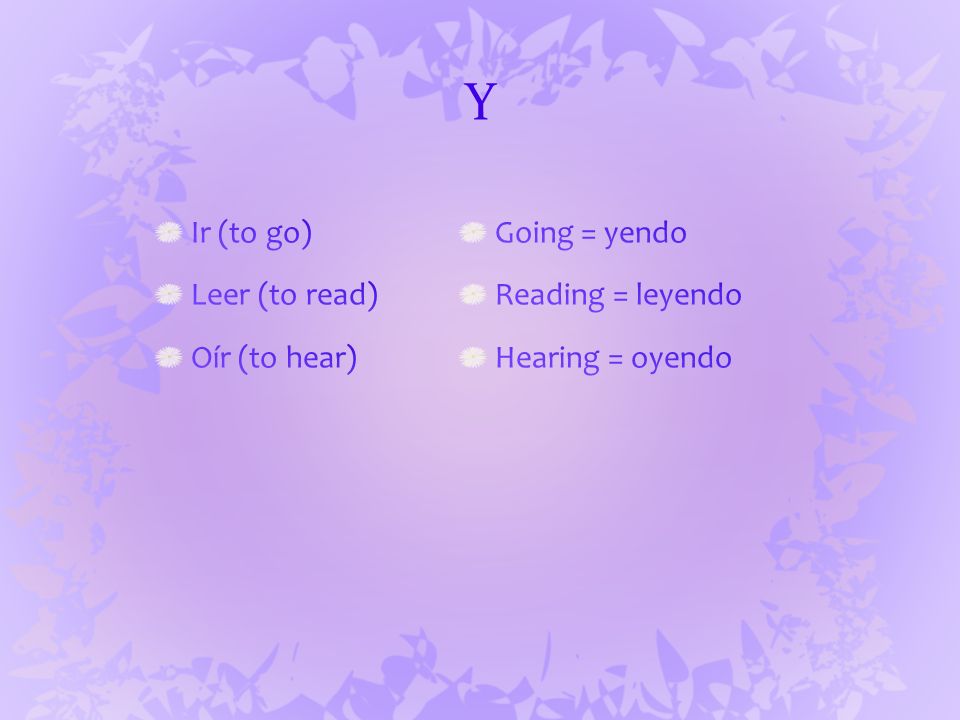 Y

Ir (to go)

Leer (to read)

Oír (to hear)

Going = yendo

Reading = leyendo

Hearing = oyendo